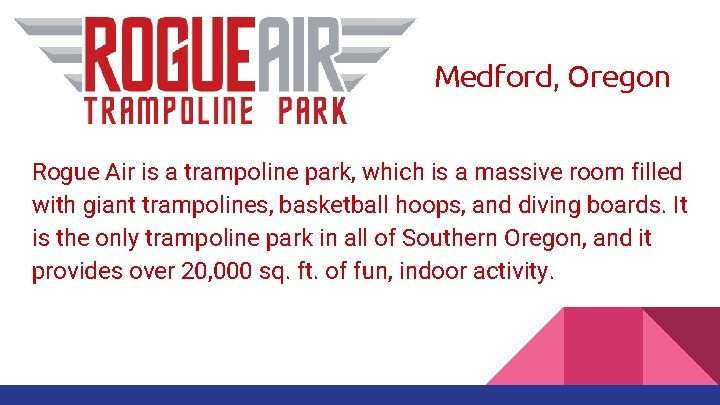 ROGUEAIR
TRAMPOLINE PARK

Medford, Oregon

Rogue Air is a trampoline park, which is a massive room filled with giant trampolines, basketball hoops, and diving boards. It is the only trampoline park in all of Southern Oregon, and it provides over 20,000 sq. ft. of fun, indoor activity.